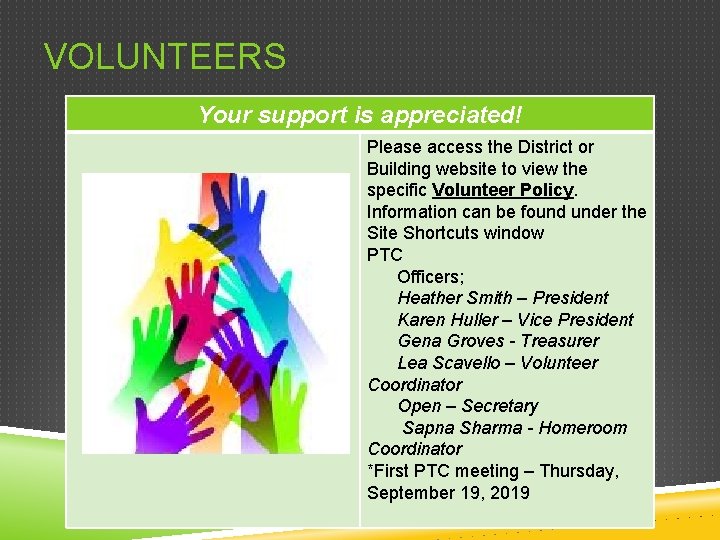 VOLUNTEERS

Your support is appreciated!

Please access the District or Building website to view the specific Volunteer Policy. Information can be found under the Site Shortcuts window

PTC

Officers;

Heather Smith – President

Karen Huller – Vice President

Gena Groves - Treasurer

Lea Scavello – Volunteer Coordinator

Open – Secretary

Sapna Sharma - Homeroom Coordinator

*First PTC meeting – Thursday, September 19, 2019